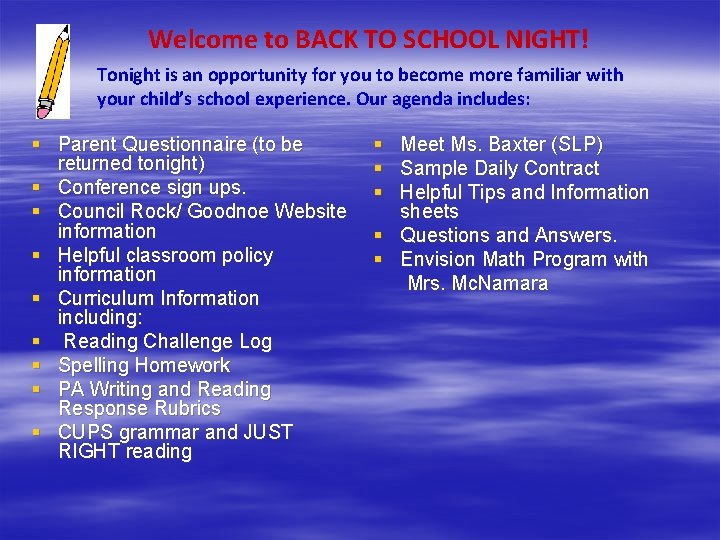 Welcome to BACK TO SCHOOL NIGHT!

Tonight is an opportunity for you to become more familiar with your child's school experience. Our agenda includes:

- Parent Questionnaire (to be returned tonight)
- Conference sign ups.
- Council Rock/ Goodnoe Website information
- Helpful classroom policy information
- Curriculum Information including:
- Reading Challenge Log
- Spelling Homework
- PA Writing and Reading Response Rubrics
- CUPS grammar and JUST RIGHT reading

- Meet Ms. Baxter (SLP)
- Sample Daily Contract
- Helpful Tips and Information sheets
- Questions and Answers.
- Envision Math Program with Mrs. McNamara